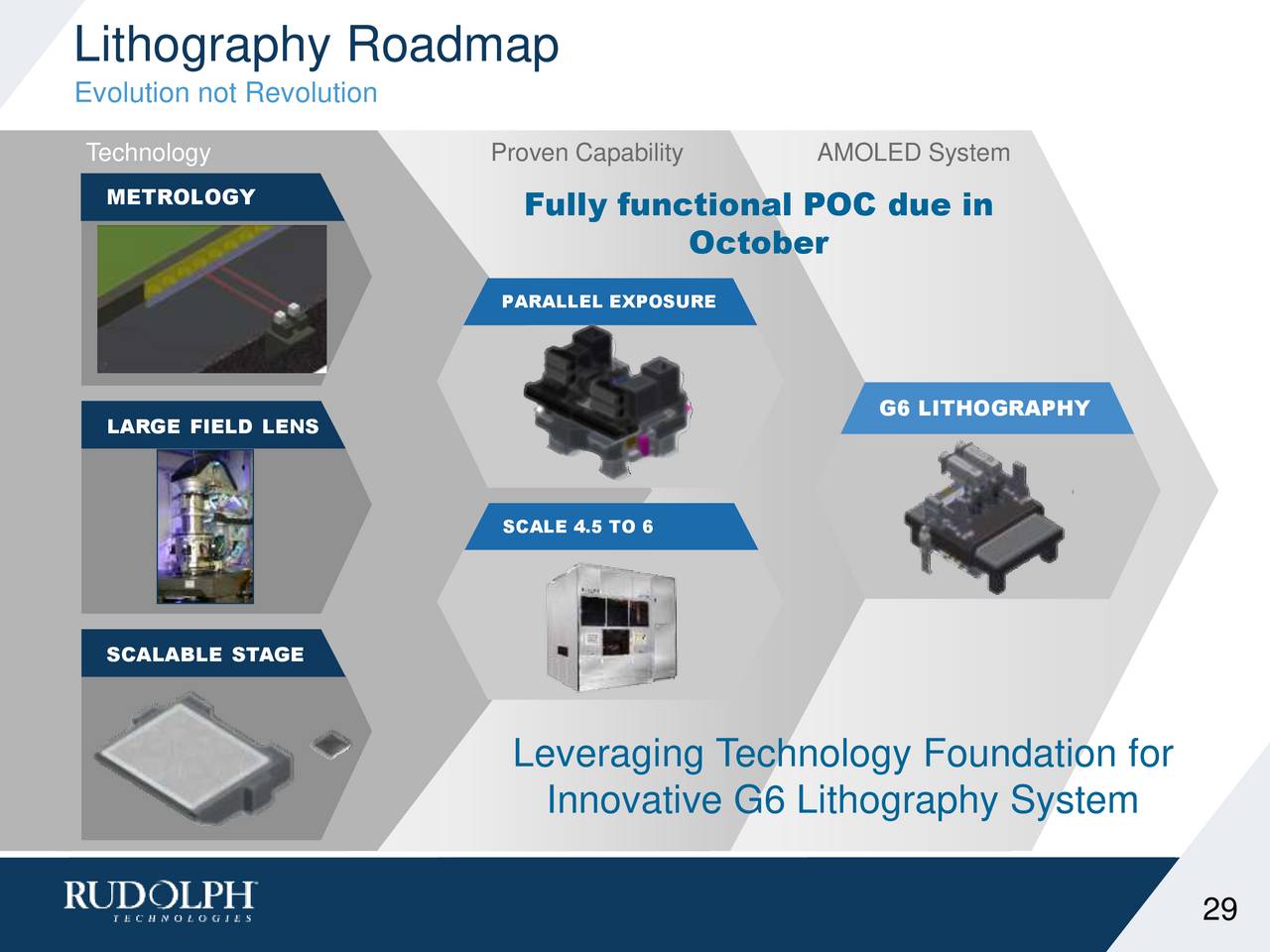 Lithography Roadmap
Evolution not Revolution

Technology

METROLOGY

LARGE FIELD LENS

SCALABLE STAGE

Proven Capability

Fully functional POC due in October

PARALLEL EXPOSURE

SCALE 4.5 TO 6

AMOLED System

G6 LITHOGRAPHY

Leveraging Technology Foundation for Innovative G6 Lithography System

RUDOLPH
TECHNOLOGIES

29